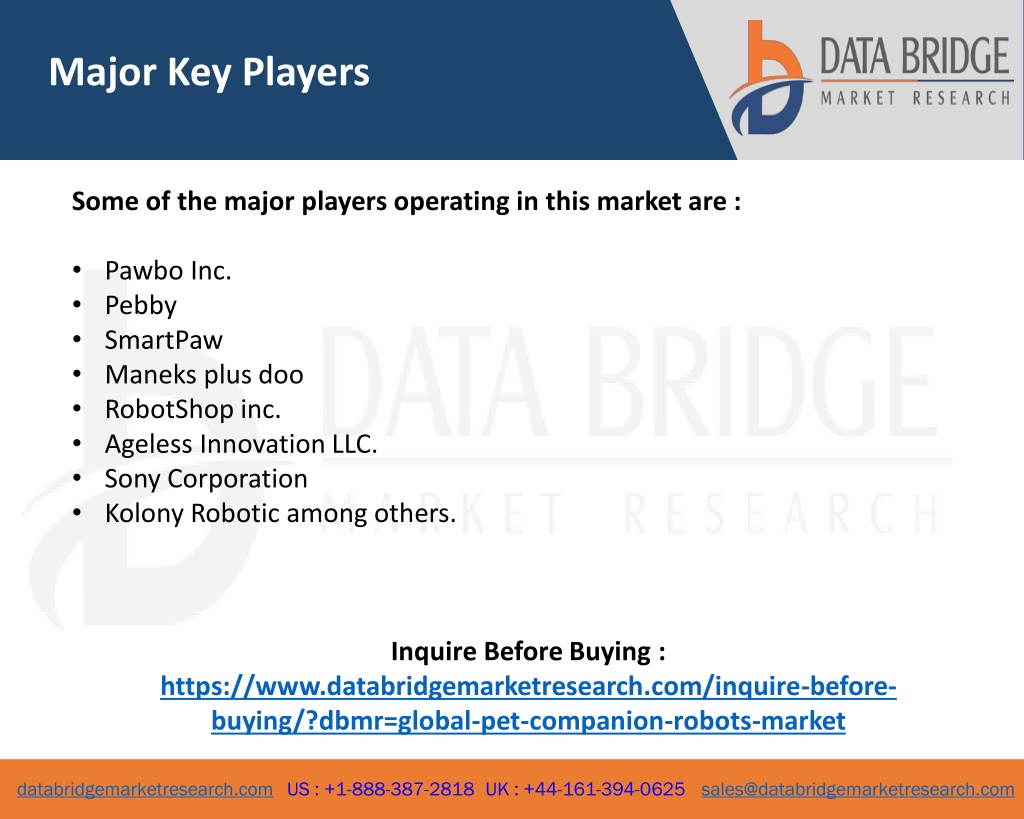 Major Key Players

DATA BRIDGE
MARKET RESEARCH

Some of the major players operating in this market are :

• Pawbo Inc.
• Pebby
• SmartPaw
• Maneks plus doo
• RobotShop inc.
• Ageless Innovation LLC.
• Sony Corporation
• Kolony Robotic among others.

DATA BRIDGE
MARKET RESEARCH

Inquire Before Buying :
https://www.databridgemarketresearch.com/inquire-before-buying/?dbmr=global-pet-companion-robots-market

databridgemarketresearch.com US : +1-888-387-2818 UK : +44-161-394-0625 sales@databridgemarketresearch.com